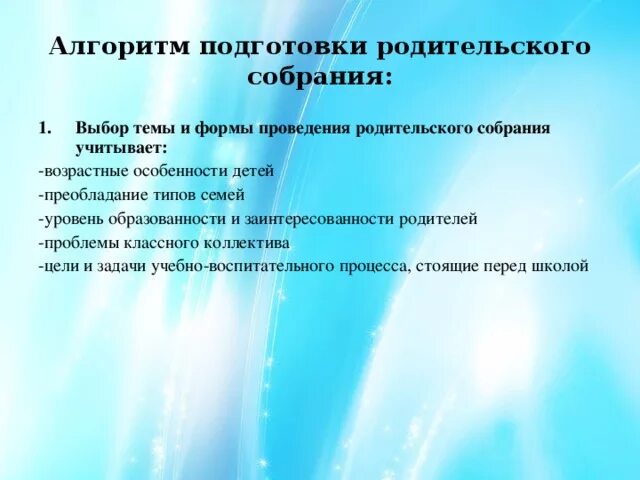 Алгоритм подготовки родительского собрания:

1. Выбор темы и формы проведения родительского собрания учитывает:

-возрастные особенности детей
-преобладание типов семей
-уровень образованности и заинтересованности родителей
-проблемы классного коллектива
-цели и задачи учебно-воспитательного процесса, стоящие перед школой